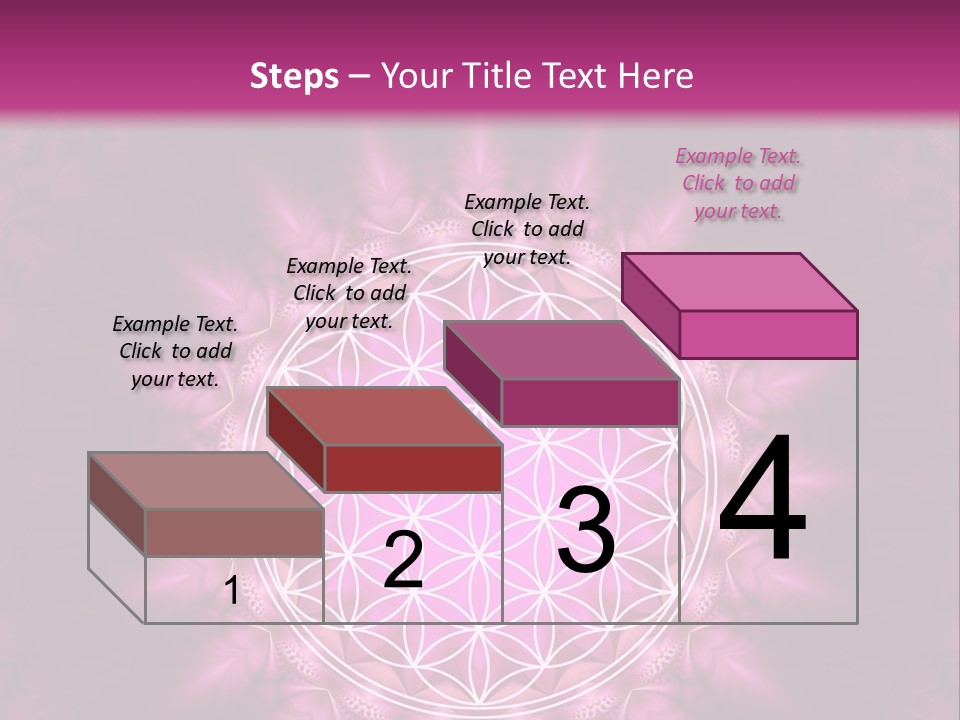 Steps – Your Title Text Here

Example Text. Click to add your text.

Example Text. Click to add your text.

Example Text. Click to add your text.

Example Text. Click to add your text.

1

2

3

4